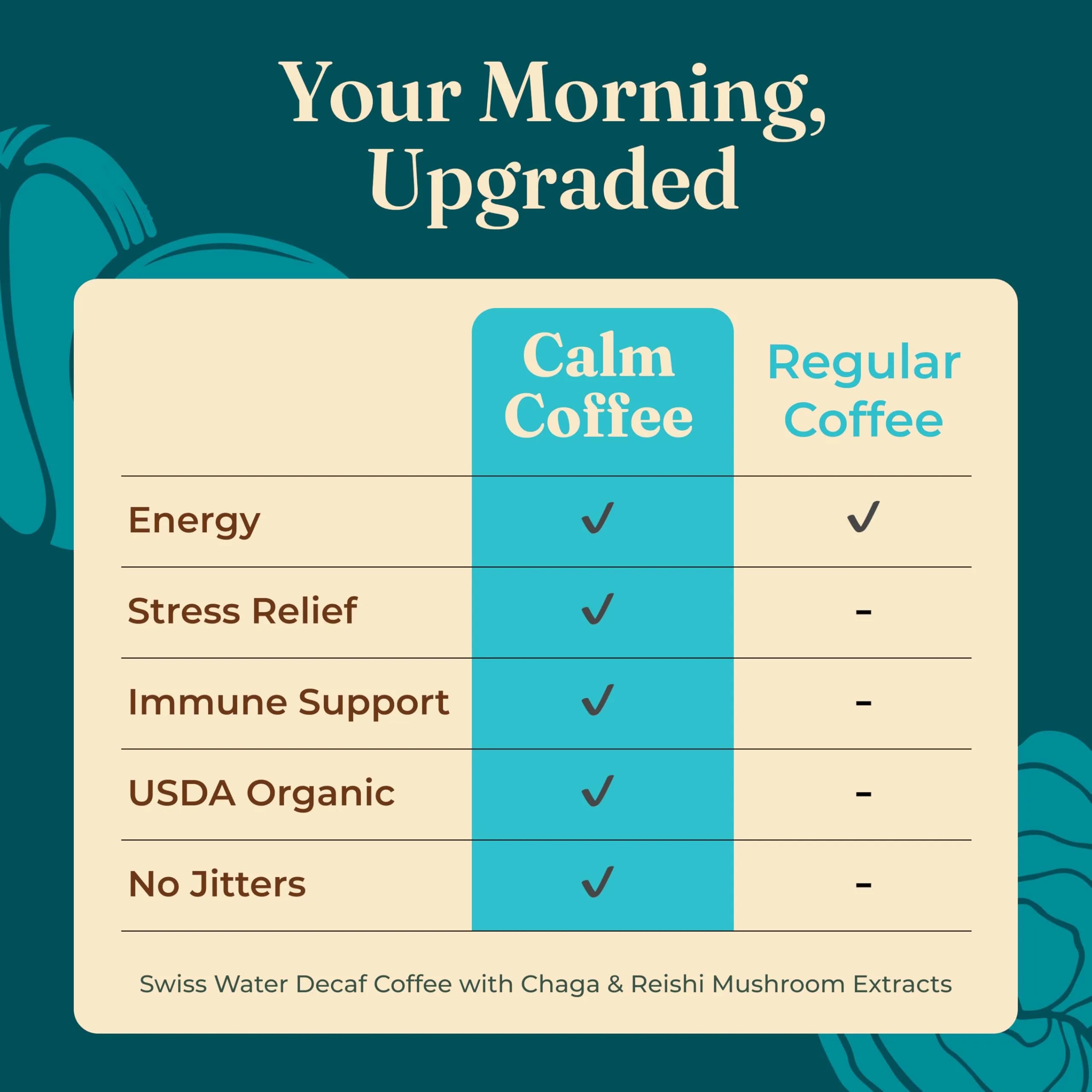 Your Morning, Upgraded

| | Calm Coffee | Regular Coffee |
|---|---|---|
| Energy | ✓ | ✓ |
| Stress Relief | ✓ | - |
| Immune Support | ✓ | - |
| USDA Organic | ✓ | - |
| No Jitters | ✓ | - |

Swiss Water Decaf Coffee with Chaga & Reishi Mushroom Extracts